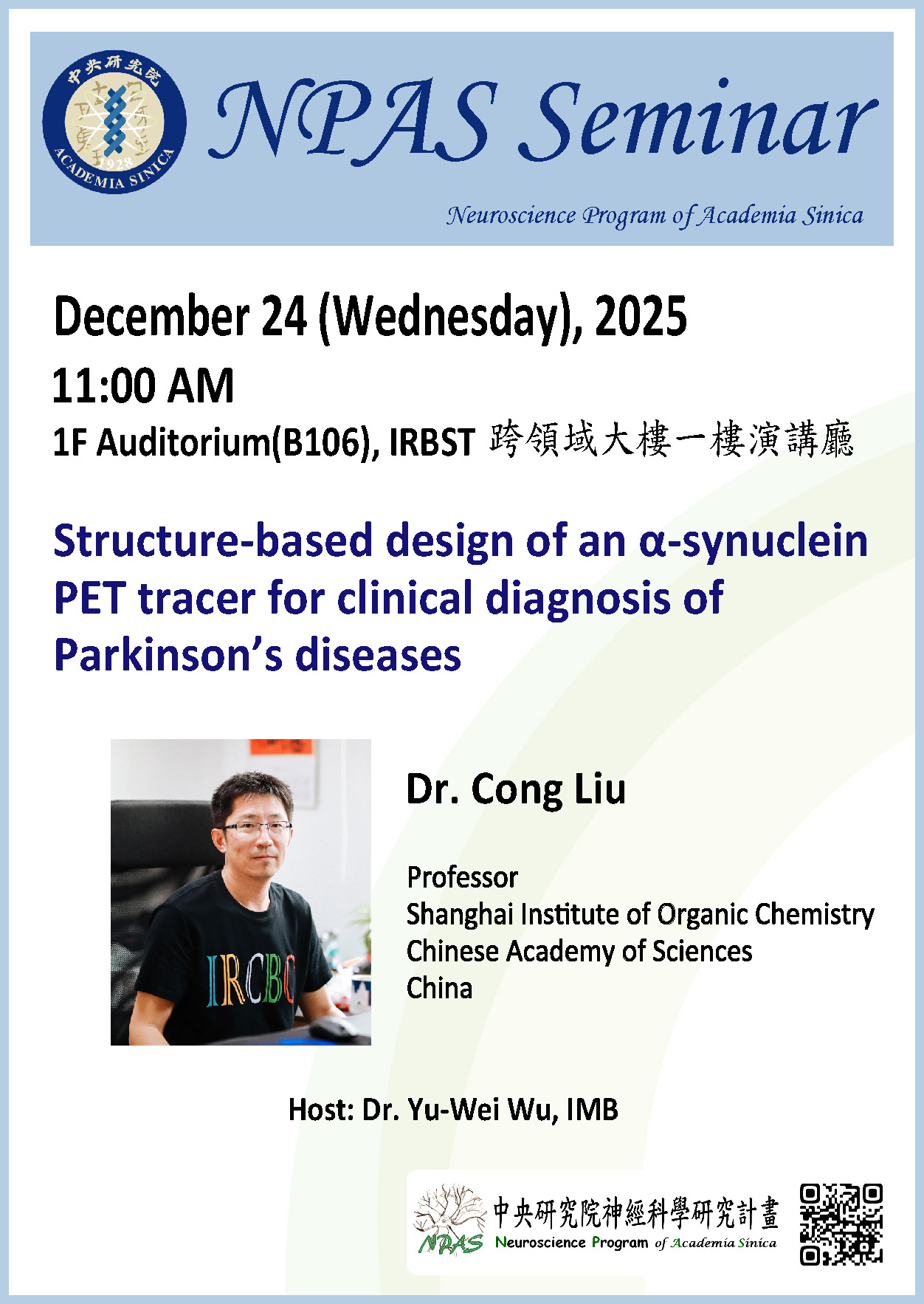 中央研究院
1928
ACADEMIA SINICA

NPAS Seminar

Neuroscience Program of Academia Sinica

December 24 (Wednesday), 2025

11:00 AM

1F Auditorium(B106), IRBST 跨領域大樓一樓演講廳

Structure-based design of an α-synuclein PET tracer for clinical diagnosis of Parkinson's diseases

IRCBC

Dr. Cong Liu

Professor
Shanghai Institute of Organic Chemistry
Chinese Academy of Sciences
China

Host: Dr. Yu-Wei Wu, IMB

NPAS 中央研究院神經科學研究計畫
Neuroscience Program of Academia Sinica